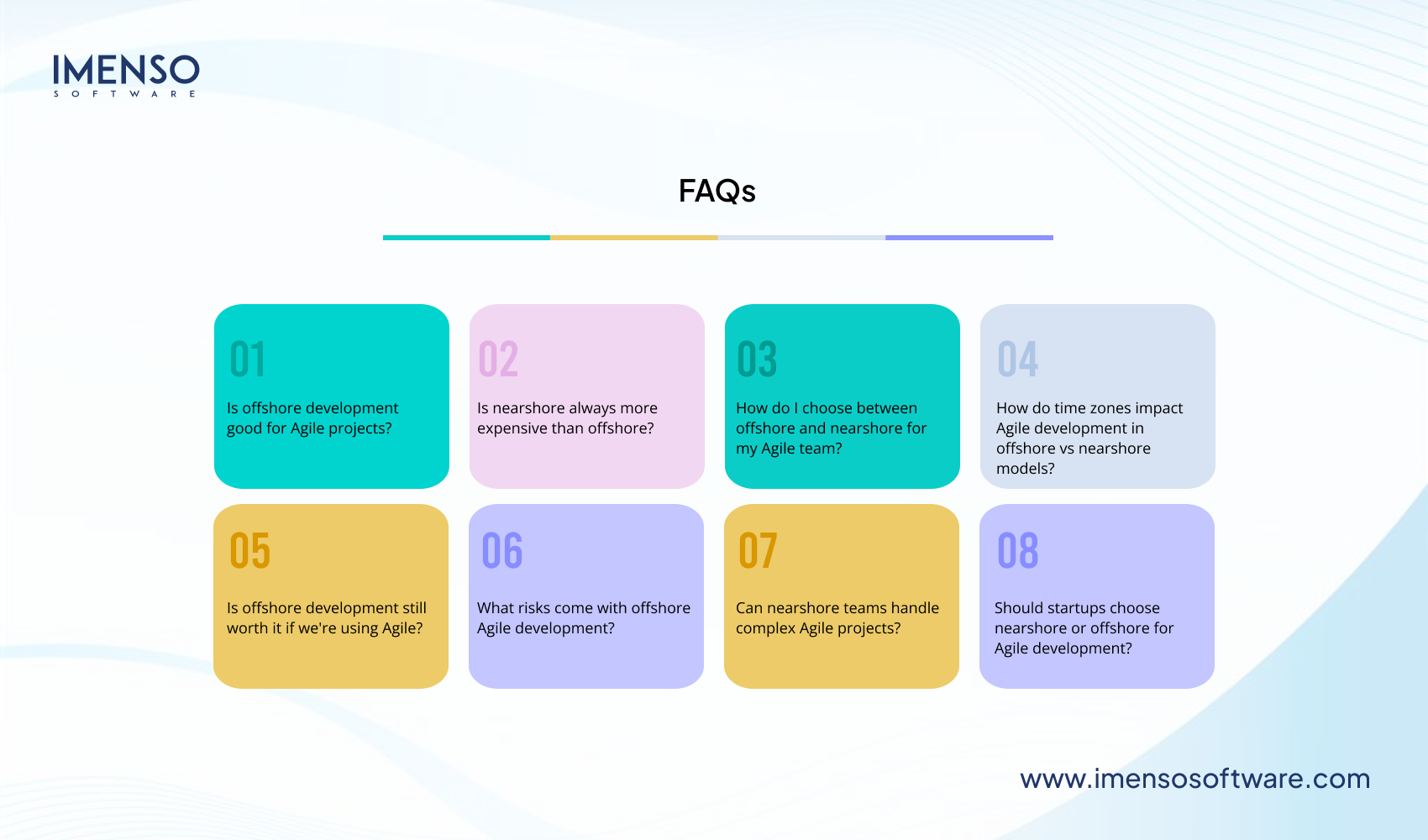 IMENSO
SOFTWARE

FAQs

01
Is offshore development good for Agile projects?

02
Is nearshore always more expensive than offshore?

03
How do I choose between offshore and nearshore for my Agile team?

04
How do time zones impact Agile development in offshore vs nearshore models?

05
Is offshore development still worth it if we're using Agile?

06
What risks come with offshore Agile development?

07
Can nearshore teams handle complex Agile projects?

08
Should startups choose nearshore or offshore for Agile development?

www.imensosoftware.com